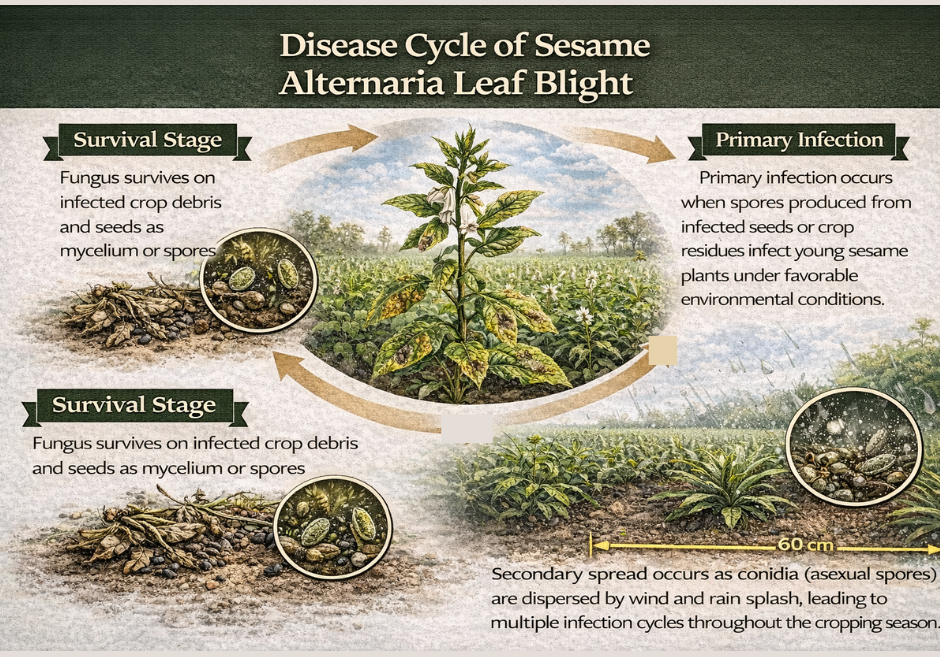 Disease Cycle of Sesame Alternaria Leaf Blight

Survival Stage

Fungus survives on infected crop debris and seeds as mycelium or spores

Primary Infection

Primary infection occurs when spores produced from infected seeds or crop residues infect young sesame plants under favorable environmental conditions.

Survival Stage

Fungus survives on infected crop debris and seeds as mycelium or spores

60 cm

Secondary spread occurs as conidia (asexual spores) are dispersed by wind and rain splash, leading to multiple infection cycles throughout the cropping season.